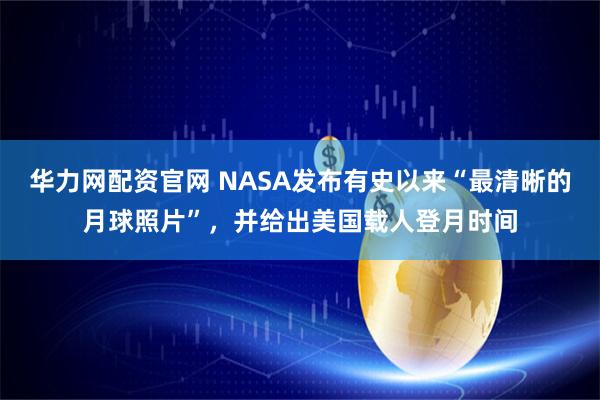 $

华力网配资官网 NASA发布有史以来“最清晰的月球照片”，并给出美国载人登月时间